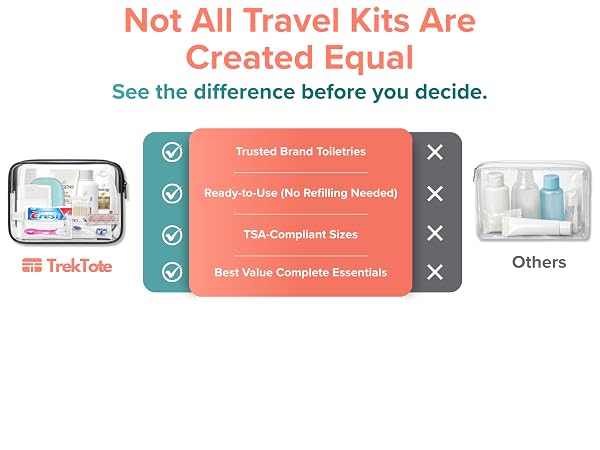 Not All Travel Kits Are Created Equal

See the difference before you decide.

Crest

TrekTote

Trusted Brand Toiletries

Ready-to-Use (No Refilling Needed)

TSA-Compliant Sizes

Best Value Complete Essentials

Others